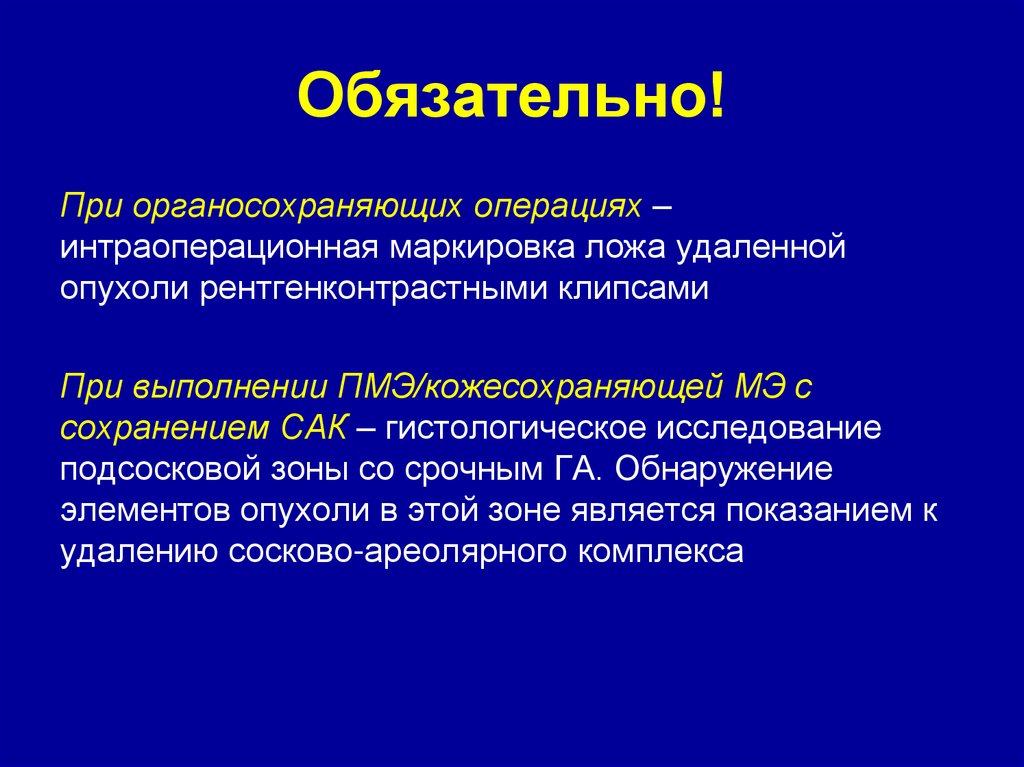 Обязательно!

При органосохраняющих операциях – интраоперационная маркировка ложа удаленной опухоли рентгенконтрастными клипсами

При выполнении ПМЭ/кожесохраняющей МЭ с сохранением САК – гистологическое исследование подсосковой зоны со срочным ГА. Обнаружение элементов опухоли в этой зоне является показанием к удалению сосково-ареолярного комплекса